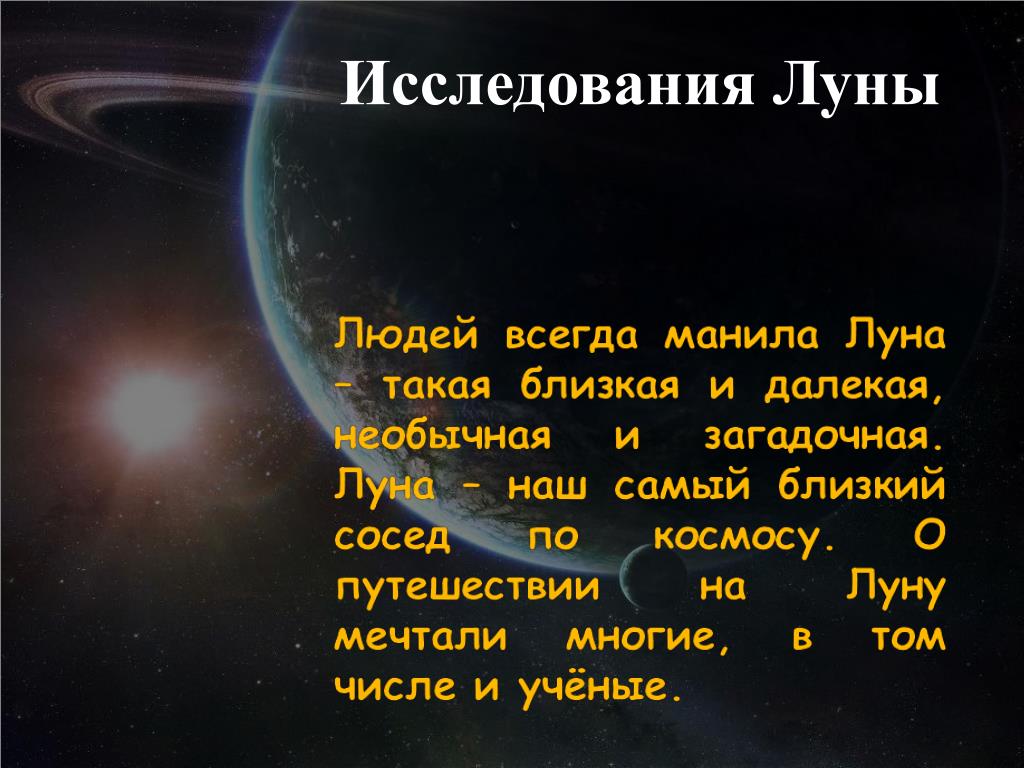 Исследования Луны

Людей всегда манила Луна – такая близкая и далекая, необычная и загадочная. Луна – наш самый близкий сосед по космосу. О путешествии на Луну мечтали многие, в том числе и учёные.